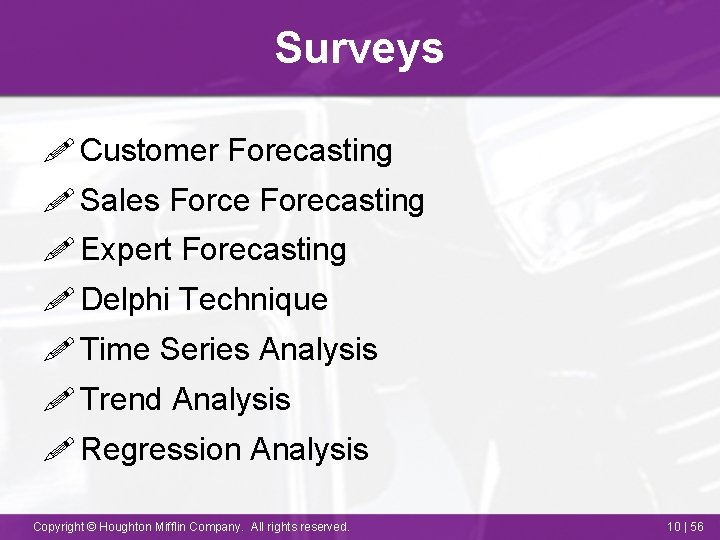 Surveys

Customer Forecasting

Sales Force Forecasting

Expert Forecasting

Delphi Technique

Time Series Analysis

Trend Analysis

Regression Analysis

Copyright © Houghton Mifflin Company. All rights reserved.

10 | 56